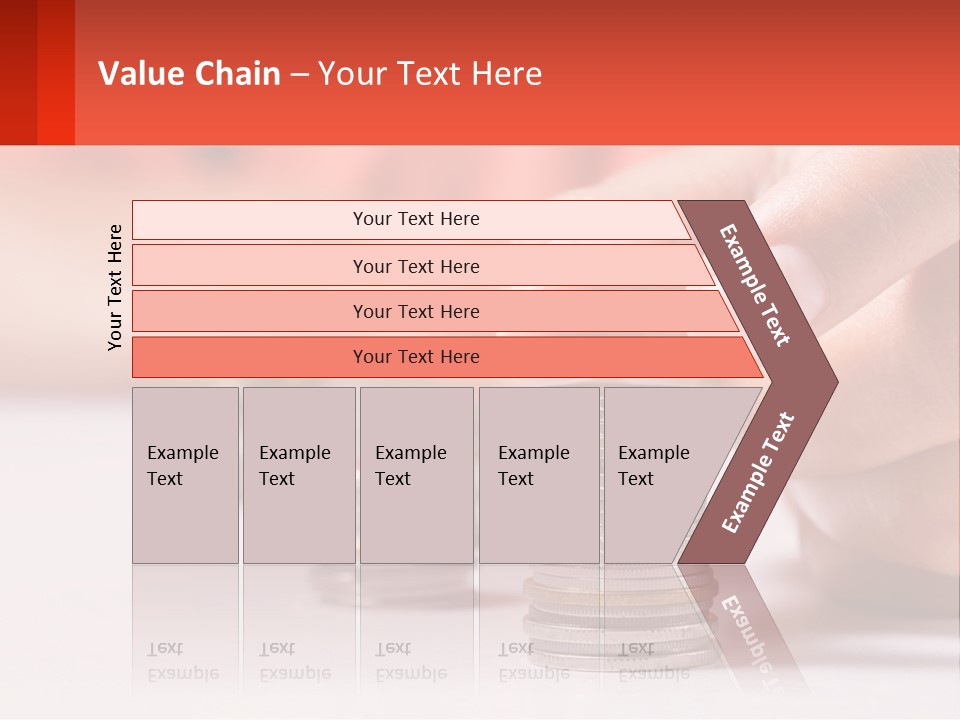 Value Chain – Your Text Here

Your Text Here

Your Text Here

Your Text Here

Your Text Here

Your Text Here

Example Text

Example Text

Example Text

Example Text

Example Text

Example Text

Example Text